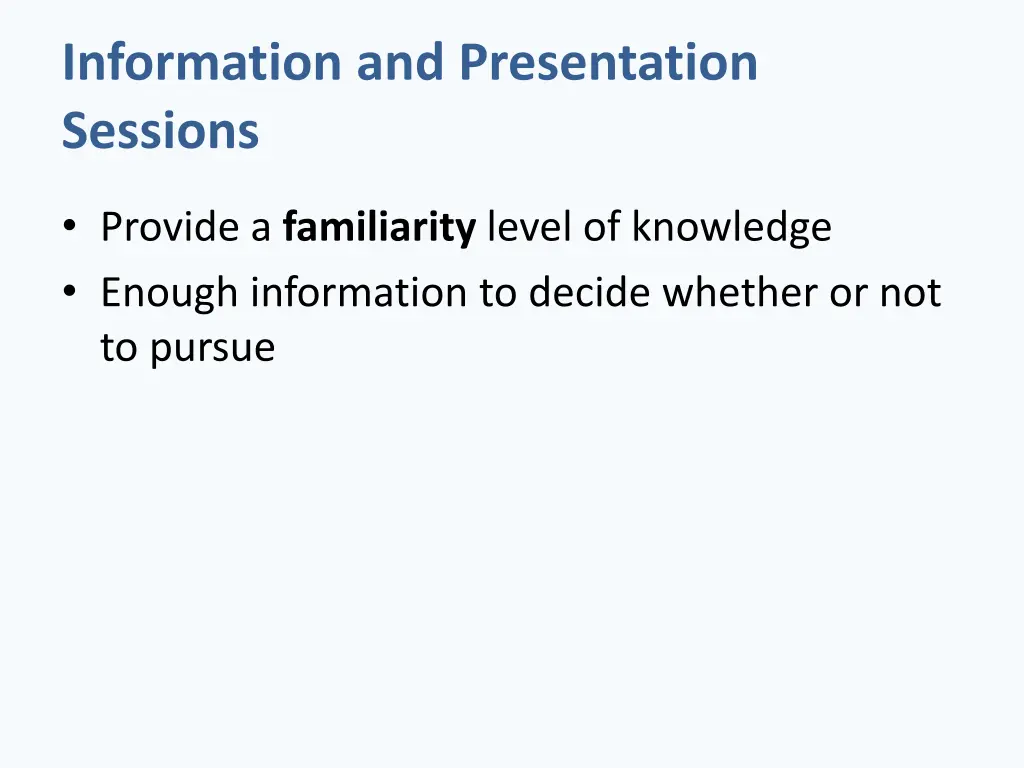 Information and Presentation Sessions

• Provide a familiarity level of knowledge
• Enough information to decide whether or not to pursue